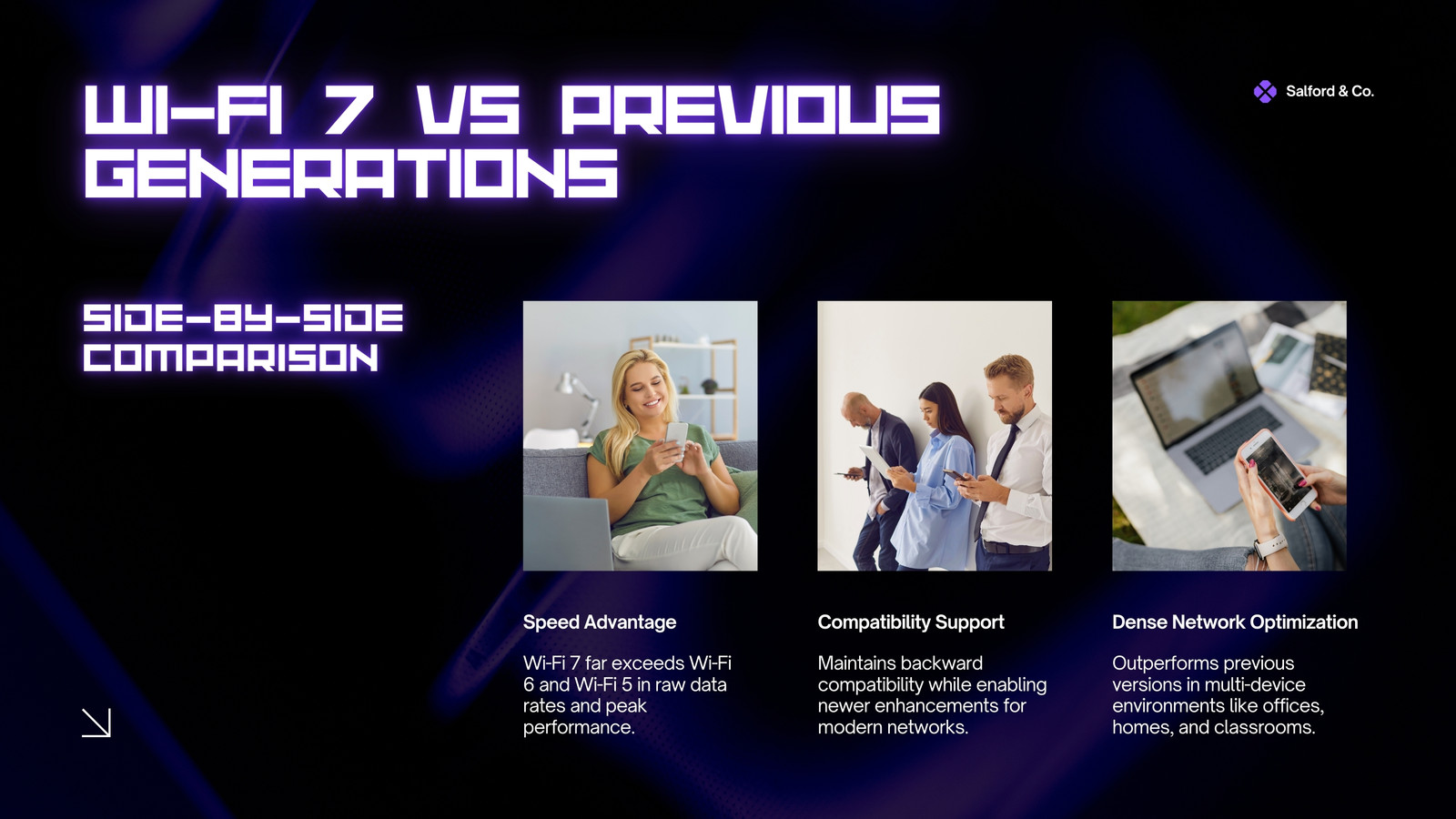 WI-FI 7 VS PREVIOUS GENERATIONS

Salford & Co.

SIDE-BY-SIDE COMPARISON

Speed Advantage

Wi-Fi 7 far exceeds Wi-Fi 6 and Wi-Fi 5 in raw data rates and peak performance.

Compatibility Support

Maintains backward compatibility while enabling newer enhancements for modern networks.

Dense Network Optimization

Outperforms previous versions in multi-device environments like offices, homes, and classrooms.